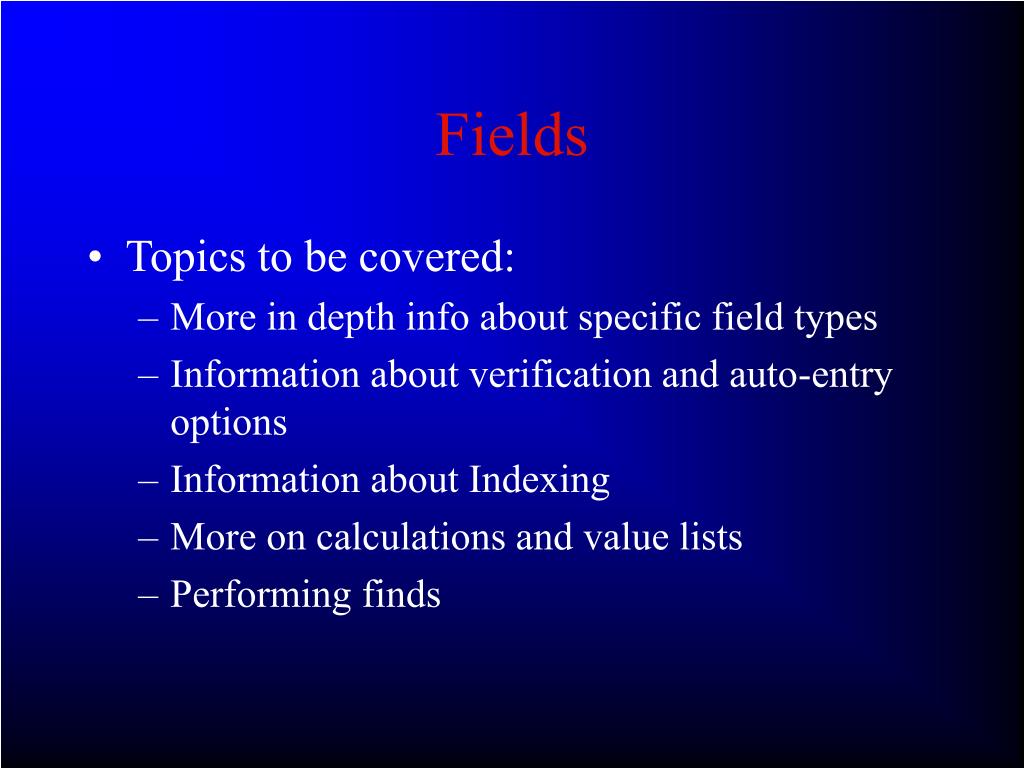 Fields

• Topics to be covered:
– More in depth info about specific field types
– Information about verification and auto-entry options
– Information about Indexing
– More on calculations and value lists
– Performing finds